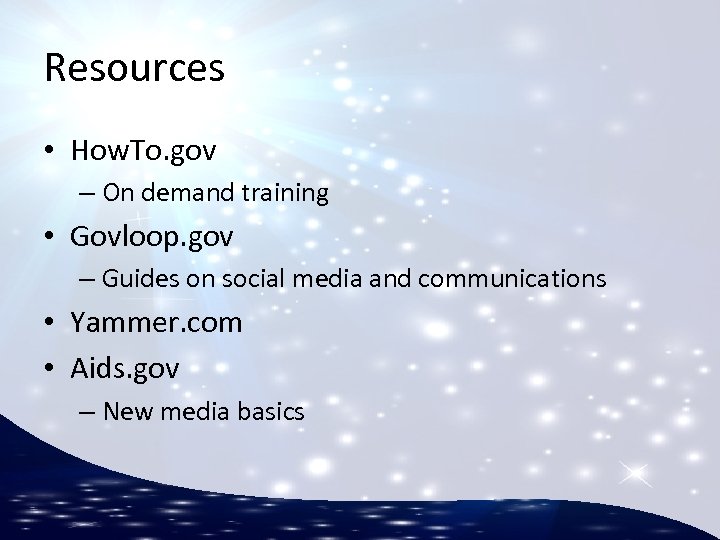 Resources

• HowTo.gov
– On demand training
• Govloop.gov
– Guides on social media and communications
• Yammer.com
• Aids.gov
– New media basics